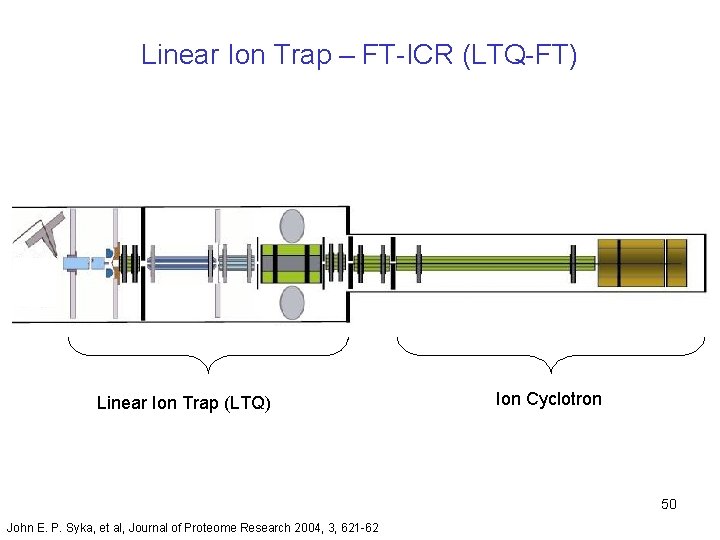 Linear Ion Trap – FT-ICR (LTQ-FT)

Linear Ion Trap (LTQ)

Ion Cyclotron

50

John E. P. Syka, et al, Journal of Proteome Research 2004, 3, 621-62